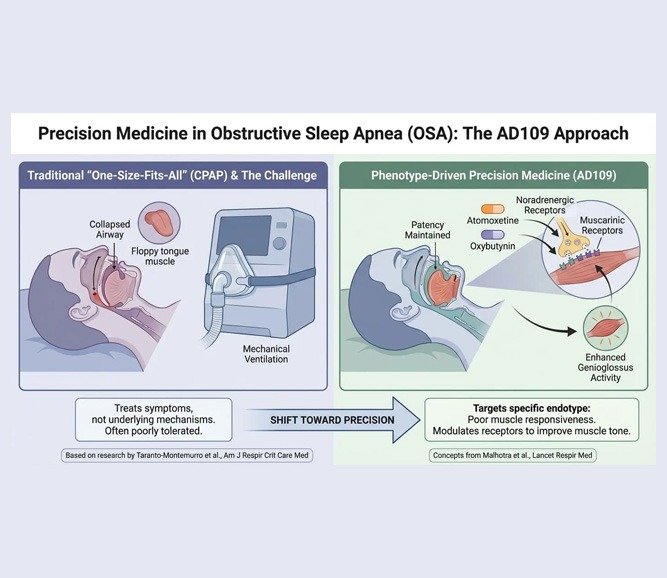 Precision Medicine in Obstructive Sleep Apnea (OSA): The AD109 Approach

Traditional "One-Size-Fits-All" (CPAP) & The Challenge

Collapsed Airway

Floppy tongue muscle

Mechanical Ventilation

Treats symptoms, not underlying mechanisms. Often poorly tolerated.

Based on research by Taranto-Montemurro et al., Am J Respir Crit Care Med

SHIFT TOWARD PRECISION

Phenotype-Driven Precision Medicine (AD109)

Patency Maintained

Atomoxetine

Oxybutynin

Noradrenergic Receptors

Muscarinic Receptors

Enhanced Genioglossus Activity

Targets specific endotype: Poor muscle responsiveness. Modulates receptors to improve muscle tone.

Concepts from Malhotra et al., Lancet Respir Med